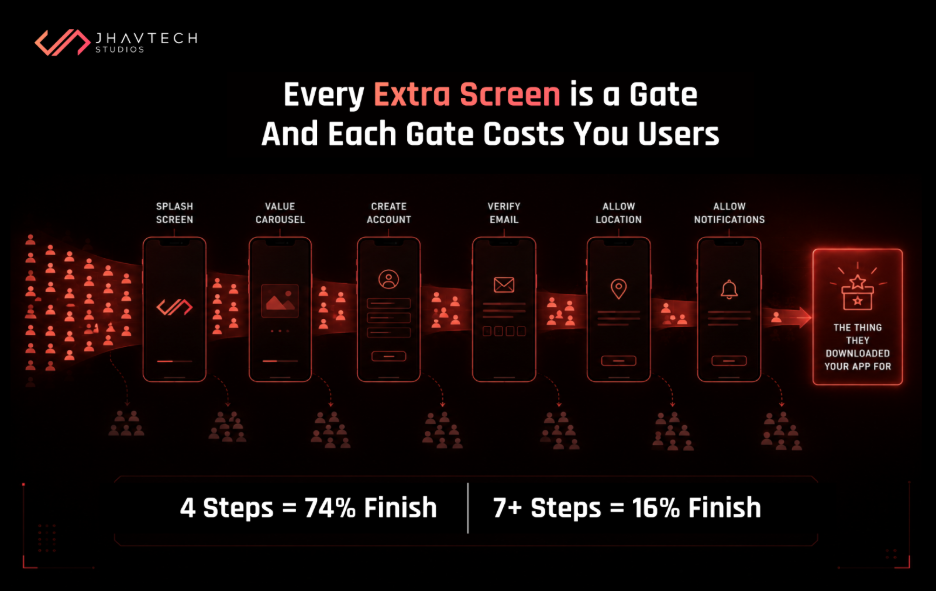 JHAVTECH STUDIOS

Every Extra Screen is a Gate
And Each Gate Costs You Users

SPLASH SCREEN

VALUE CAROUSEL

CREATE ACCOUNT

VERIFY EMAIL

ALLOW LOCATION

ALLOW NOTIFICATIONS

THE THING THEY DOWNLOADED YOUR APP FOR

4 Steps = 74% Finish

7+ Steps = 16% Finish